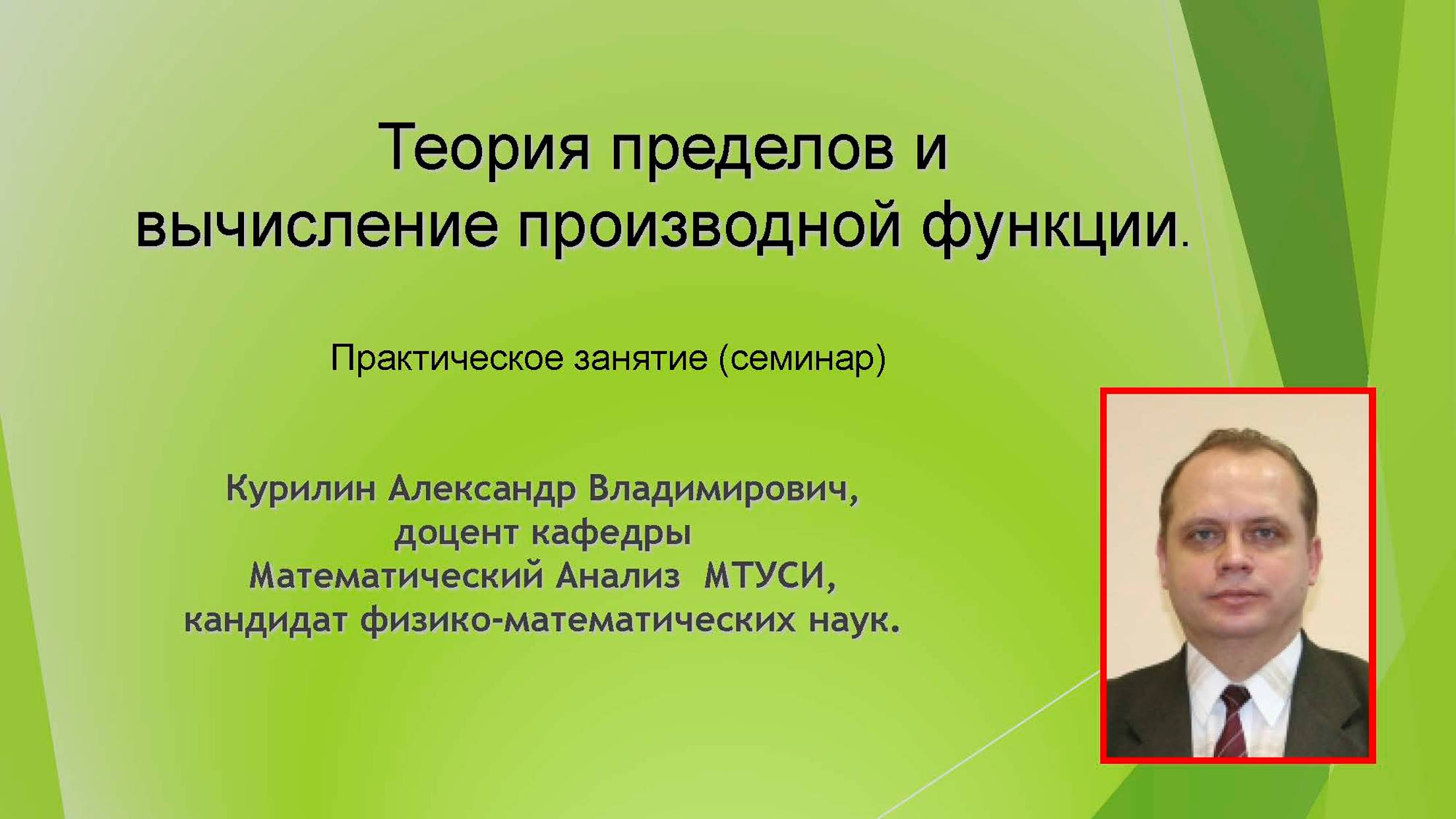 Теория пределов и вычисление производной функции.

Практическое занятие (семинар)

Курилин Александр Владимирович,
доцент кафедры
Математический Анализ МТУСИ,
кандидат физико-математических наук.